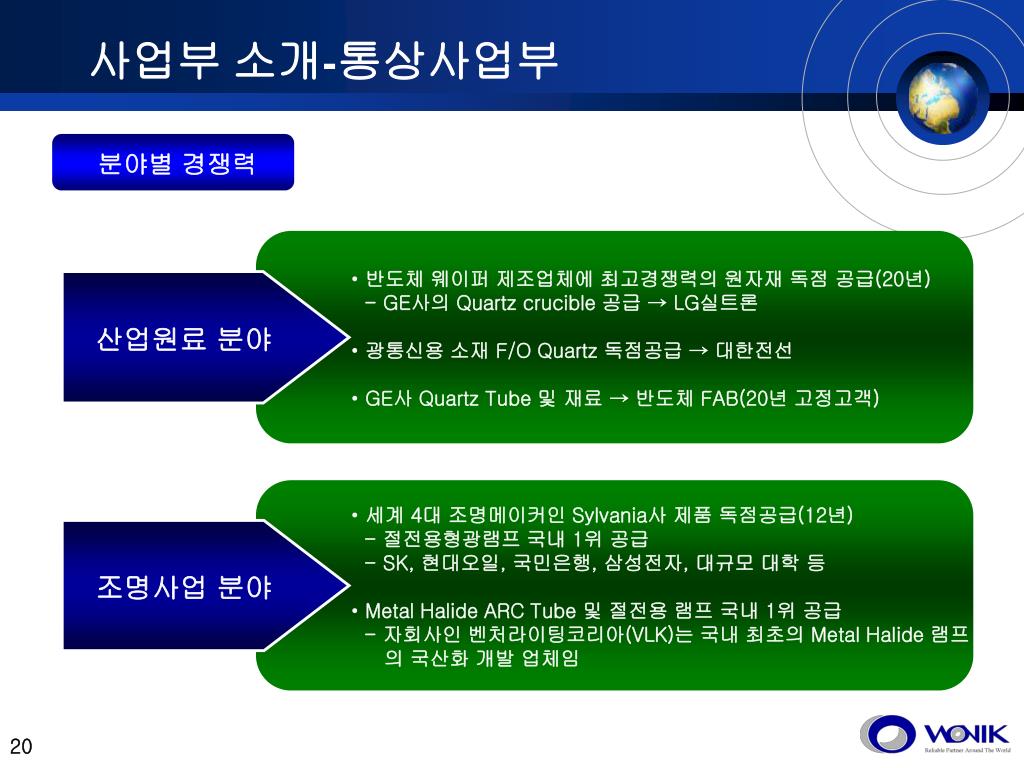 사업부 소개-통상사업부

분야별 경쟁력

산업원료 분야

• 반도체 웨이퍼 제조업체에 최고경쟁력의 원자재 독점 공급(20년)
– GE사의 Quartz crucible 공급 → LG실트론

• 광통신용 소재 F/O Quartz 독점공급 → 대한전선

• GE사 Quartz Tube 및 재료 → 반도체 FAB(20년 고정고객)

조명사업 분야

• 세계 4대 조명메이커인 Sylvania사 제품 독점공급(12년)
– 절전용형광램프 국내 1위 공급
– SK, 현대오일, 국민은행, 삼성전자, 대규모 대학 등

• Metal Halide ARC Tube 및 절전용 램프 국내 1위 공급
– 자회사인 벤처라이팅코리아(VLK)는 국내 최초의 Metal Halide 램프의 국산화 개발 업체임

20

WONIK
Reliable Partner Around The World